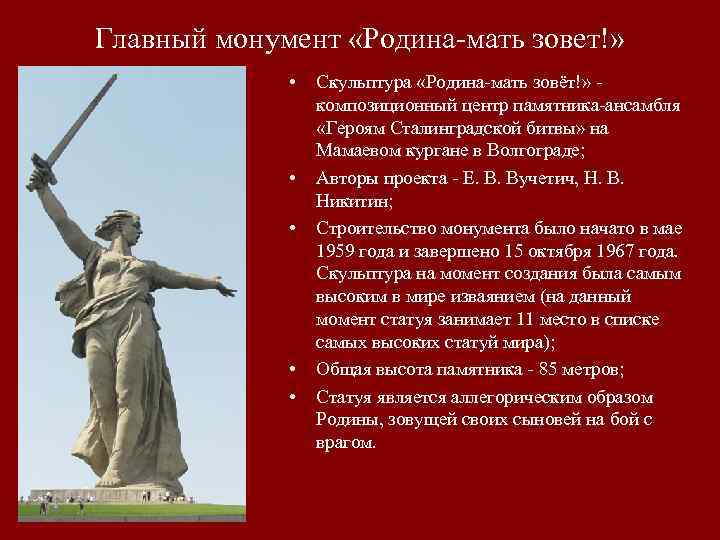 Главный монумент «Родина-мать зовет!»

• Скульптура «Родина-мать зовёт!» - композиционный центр памятника-ансамбля «Героям Сталинградской битвы» на Мамаевом кургане в Волгограде;

• Авторы проекта - Е. В. Вучетич, Н. В. Никитин;

• Строительство монумента было начато в мае 1959 года и завершено 15 октября 1967 года. Скульптура на момент создания была самым высоким в мире изваянием (на данный момент статуя занимает 11 место в списке самых высоких статуй мира);

• Общая высота памятника - 85 метров;

• Статуя является аллегорическим образом Родины, зовущей своих сыновей на бой с врагом.